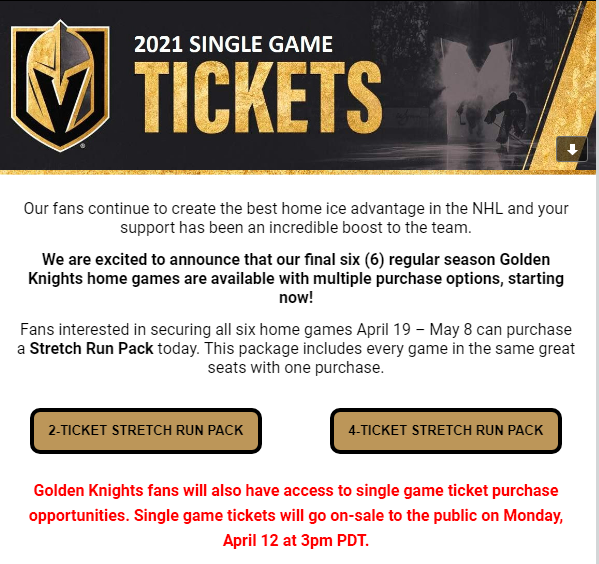 2021 SINGLE GAME
TICKETS

Our fans continue to create the best home ice advantage in the NHL and your support has been an incredible boost to the team.

We are excited to announce that our final six (6) regular season Golden Knights home games are available with multiple purchase options, starting now!

Fans interested in securing all six home games April 19 – May 8 can purchase a Stretch Run Pack today. This package includes every game in the same great seats with one purchase.

2-TICKET STRETCH RUN PACK

4-TICKET STRETCH RUN PACK

Golden Knights fans will also have access to single game ticket purchase opportunities. Single game tickets will go on-sale to the public on Monday, April 12 at 3pm PDT.